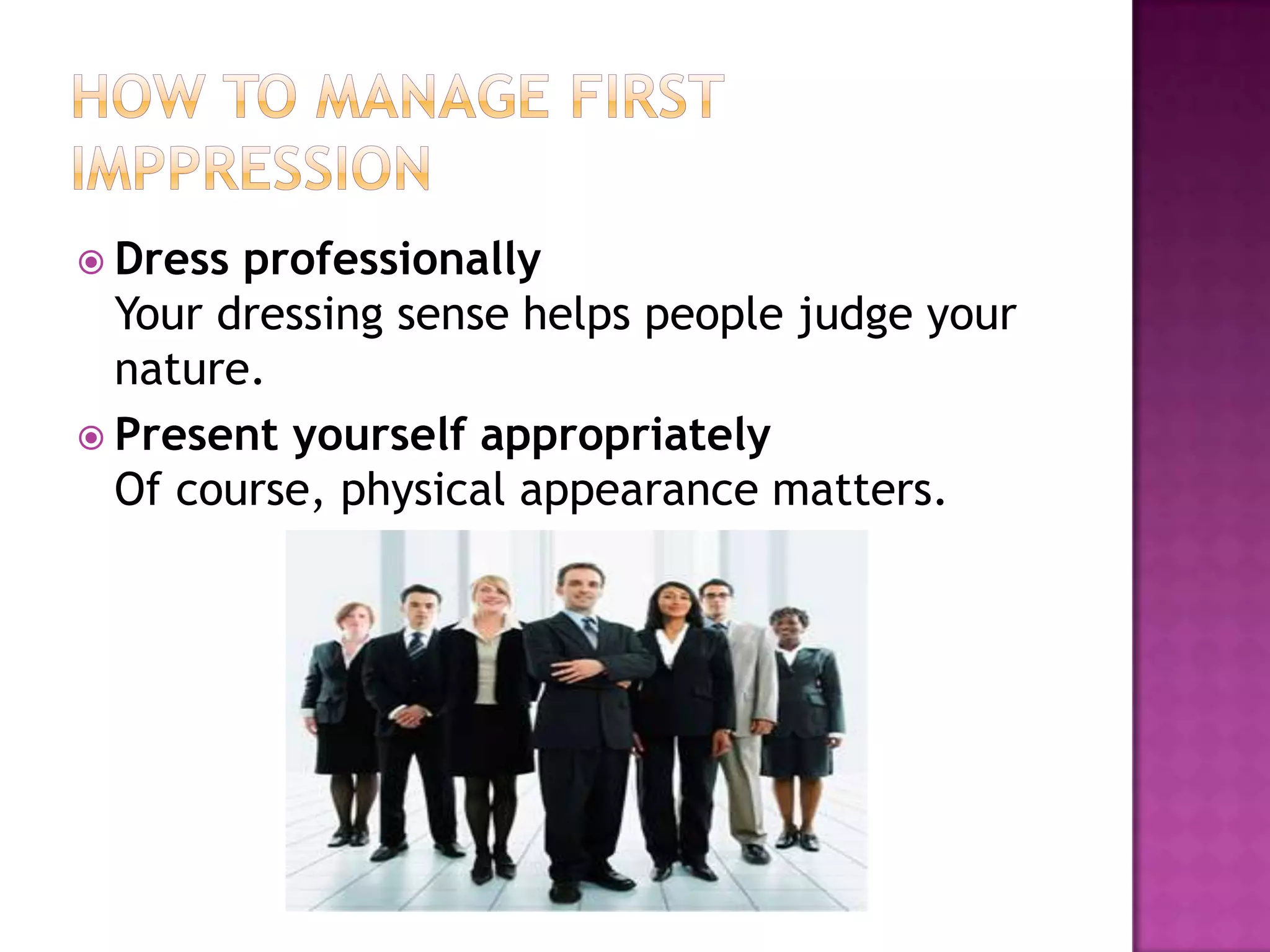 HOW TO MANAGE FIRST IMPPRESSION

Dress professionally
Your dressing sense helps people judge your nature.

Present yourself appropriately
Of course, physical appearance matters.